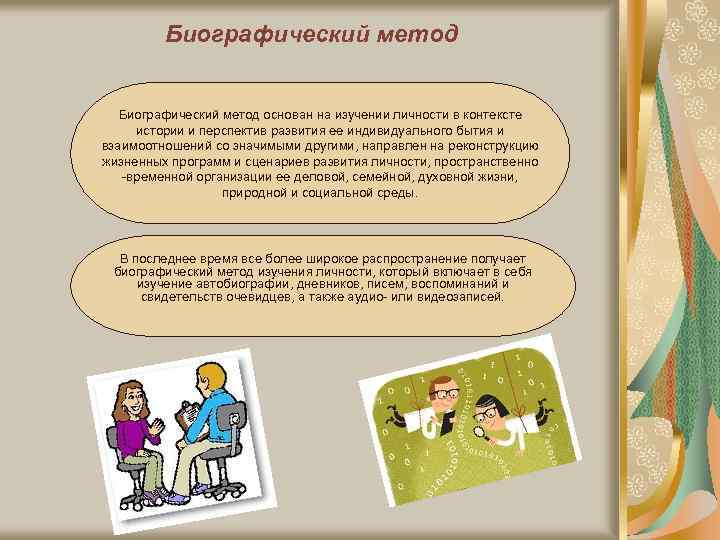 Биографический метод

Биографический метод основан на изучении личности в контексте истории и перспектив развития ее индивидуального бытия и взаимоотношений со значимыми другими, направлен на реконструкцию жизненных программ и сценариев развития личности, пространственно -временной организации ее деловой, семейной, духовной жизни, природной и социальной среды.

В последнее время все более широкое распространение получает биографический метод изучения личности, который включает в себя изучение автобиографии, дневников, писем, воспоминаний и свидетельств очевидцев, а также аудио- или видеозаписей.